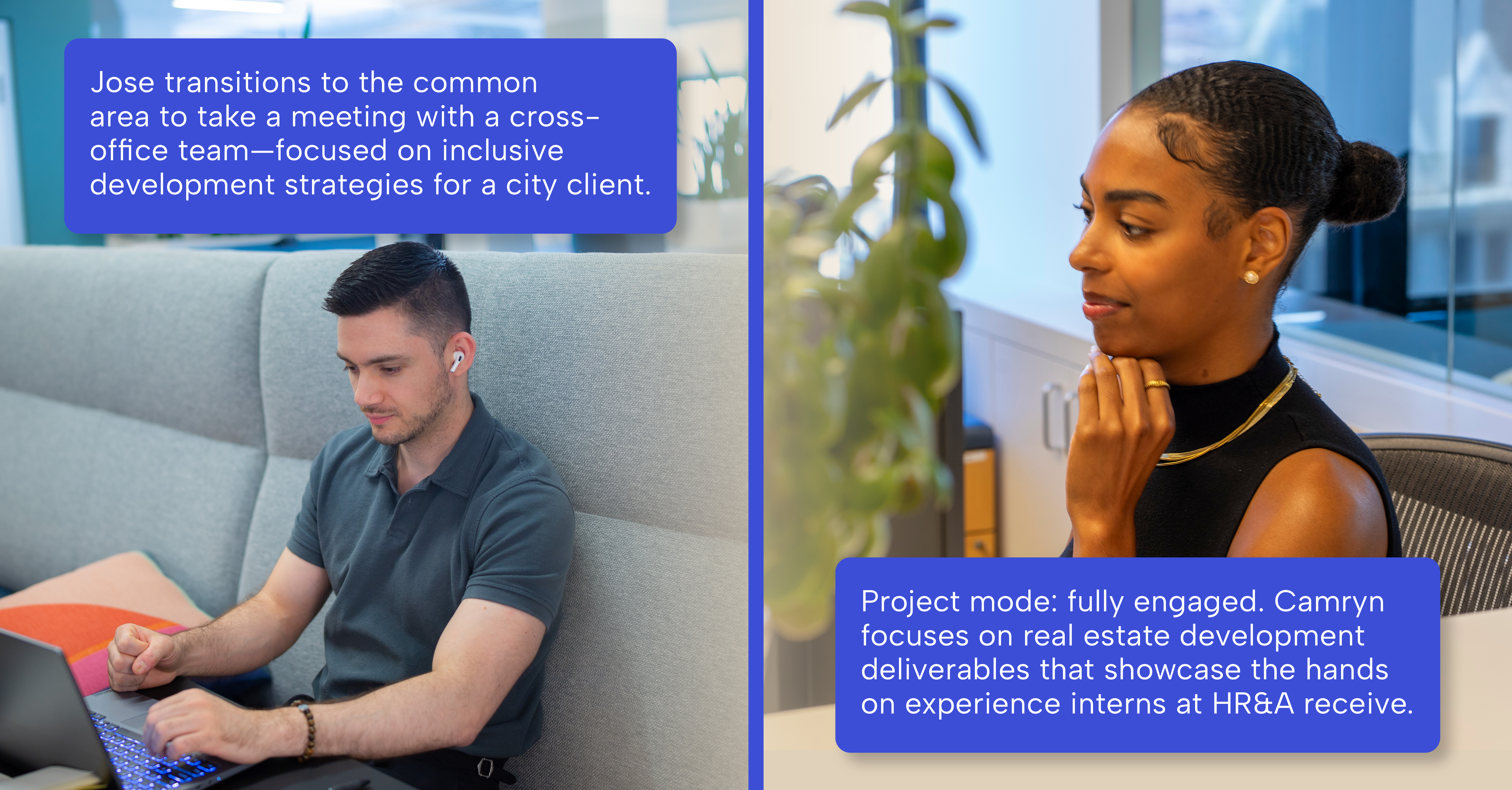 Jose transitions to the common area to take a meeting with a cross-office team—focused on inclusive development strategies for a city client.

Project mode: fully engaged. Camryn focuses on real estate development deliverables that showcase the hands on experience interns at HR&A receive.